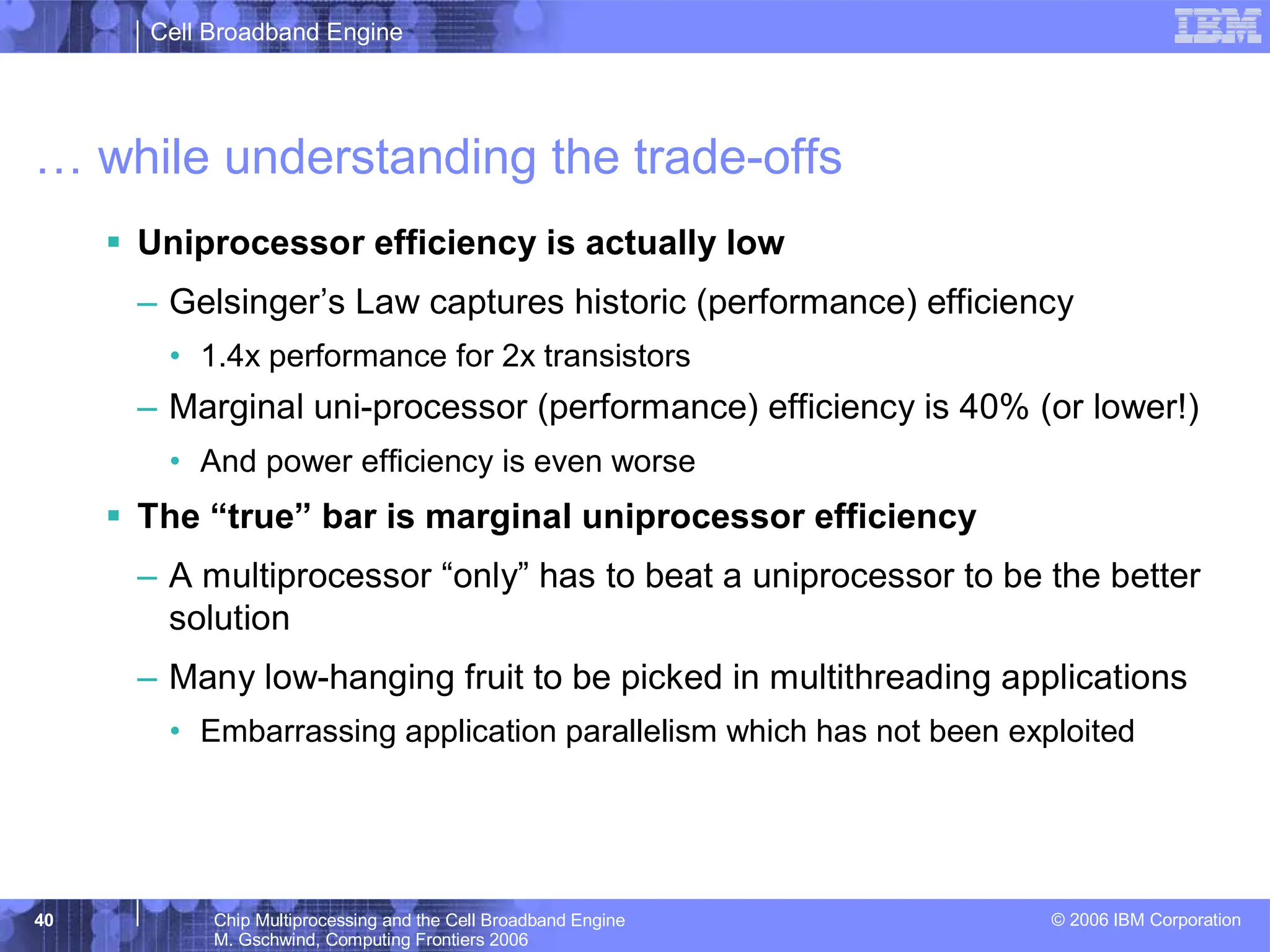 Cell Broadband Engine

IBM

… while understanding the trade-offs

▪ Uniprocessor efficiency is actually low

– Gelsinger’s Law captures historic (performance) efficiency

• 1.4x performance for 2x transistors

– Marginal uni-processor (performance) efficiency is 40% (or lower!)

• And power efficiency is even worse

▪ The “true” bar is marginal uniprocessor efficiency

– A multiprocessor “only” has to beat a uniprocessor to be the better solution

– Many low-hanging fruit to be picked in multithreading applications

• Embarrassing application parallelism which has not been exploited

40

Chip Multiprocessing and the Cell Broadband Engine
M. Gschwind, Computing Frontiers 2006

© 2006 IBM Corporation